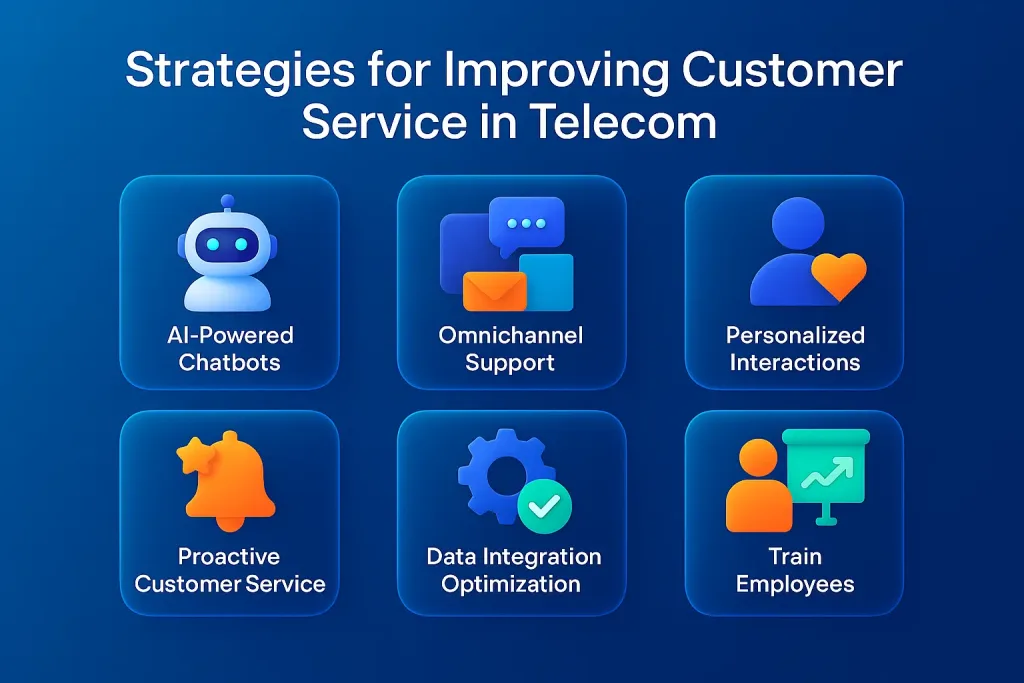 Strategies for Improving Customer Service in Telecom

AI-Powered Chatbots

Omnichannel Support

Personalized Interactions

Proactive Customer Service

Data Integration Optimization

Train Employees